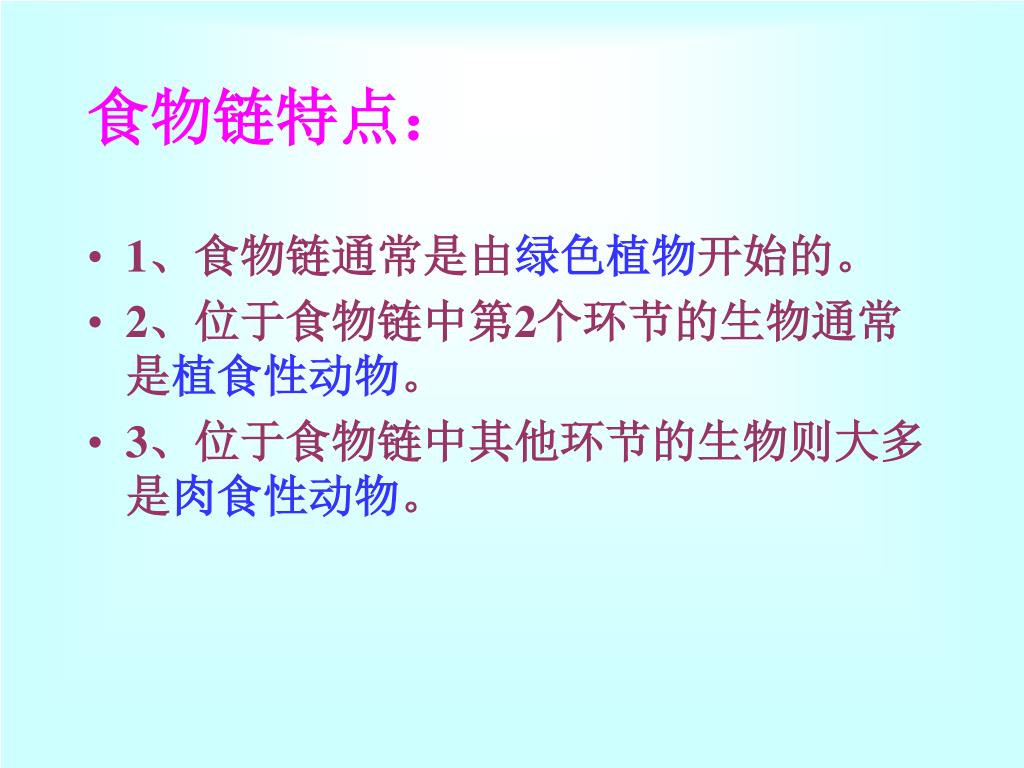 食物链特点：

• 1、食物链通常是由绿色植物开始的。
• 2、位于食物链中第2个环节的生物通常是植食性动物。
• 3、位于食物链中其他环节的生物则大多是肉食性动物。